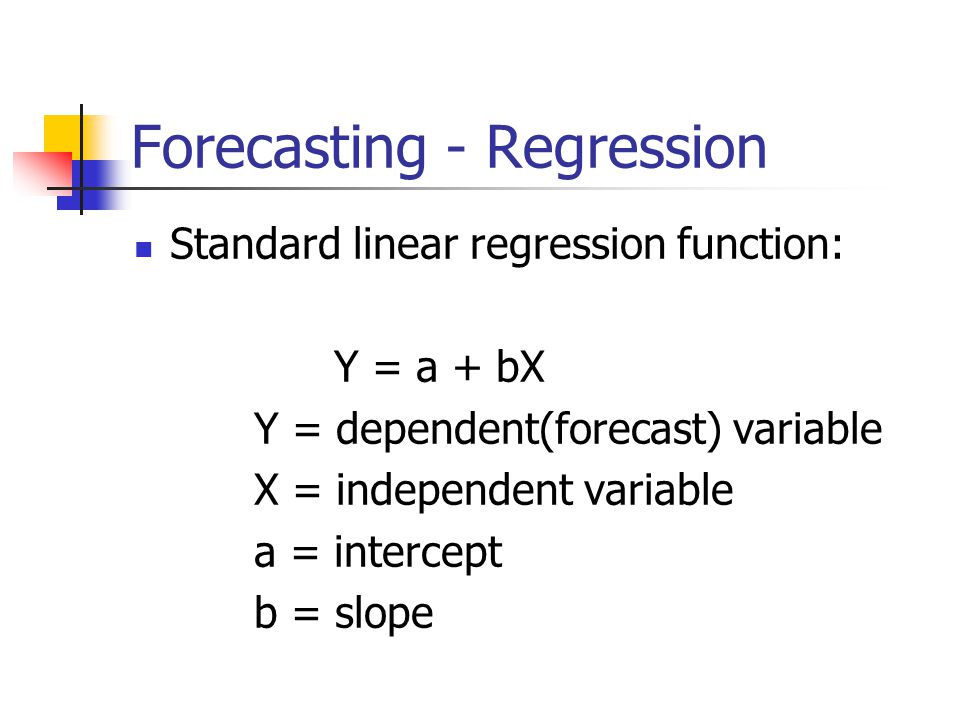 Forecasting - Regression

Standard linear regression function:

$Y = a + bX$
Y = dependent(forecast) variable
X = independent variable
a = intercept
b = slope